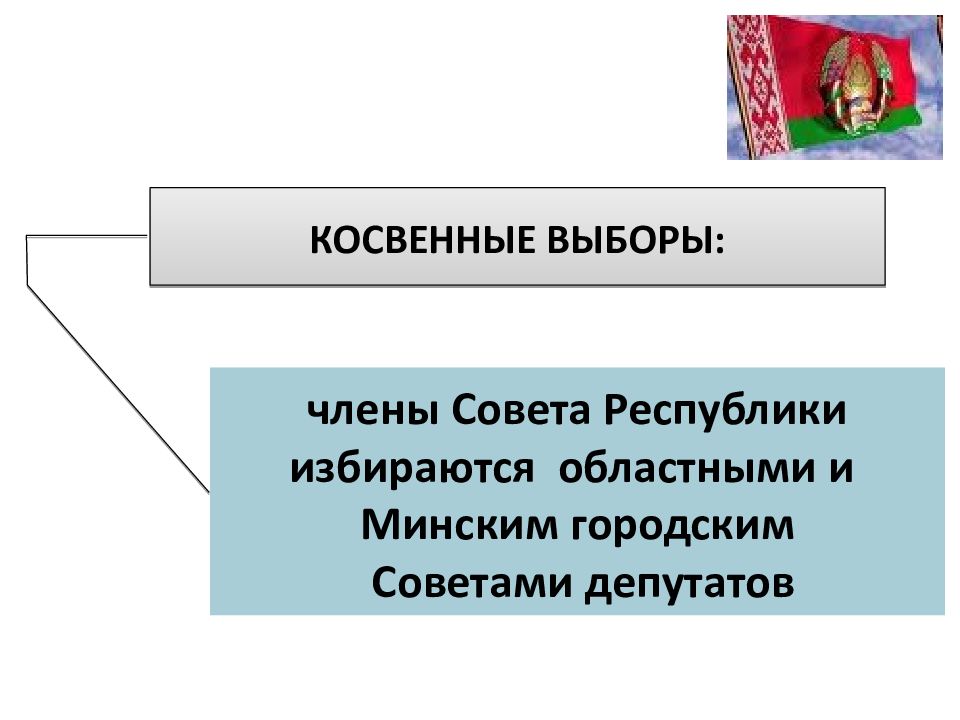 КОСВЕННЫЕ ВЫБОРЫ:

члены Совета Республики избираются областными и Минским городским Советами депутатов